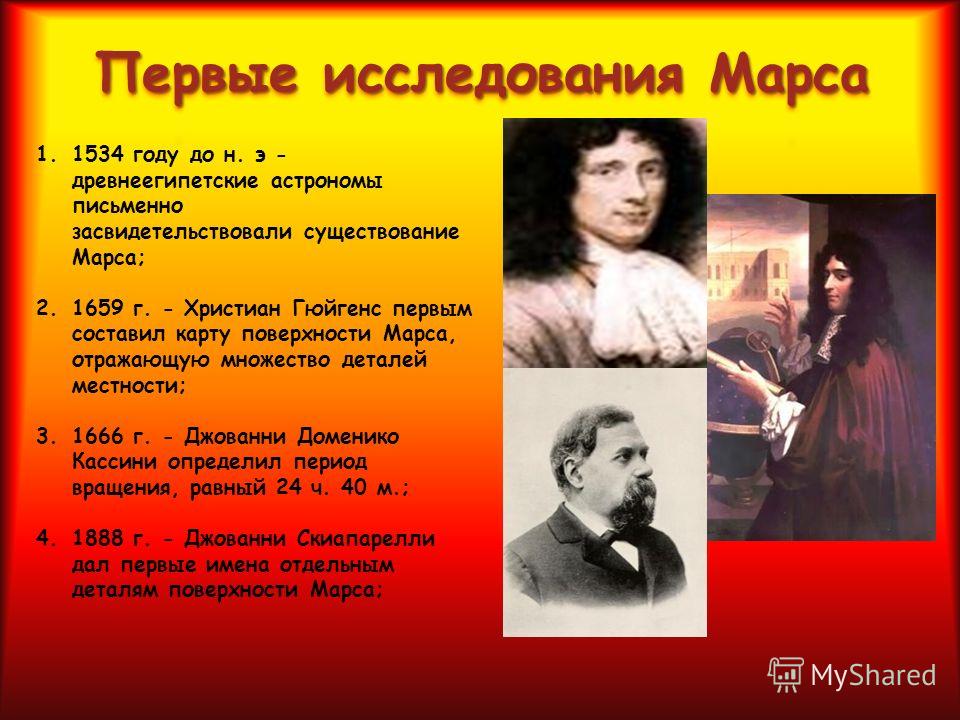 Первые исследования Марса

1. 1534 году до н. э - древнеегипетские астрономы письменно засвидетельствовали существование Марса;

2. 1659 г. - Христиан Гюйгенс первым составил карту поверхности Марса, отражающую множество деталей местности;

3. 1666 г. - Джованни Доменико Кассини определил период вращения, равный 24 ч. 40 м.;

4. 1888 г. - Джованни Скиапарелли дал первые имена отдельным деталям поверхности Марса;

MyShared